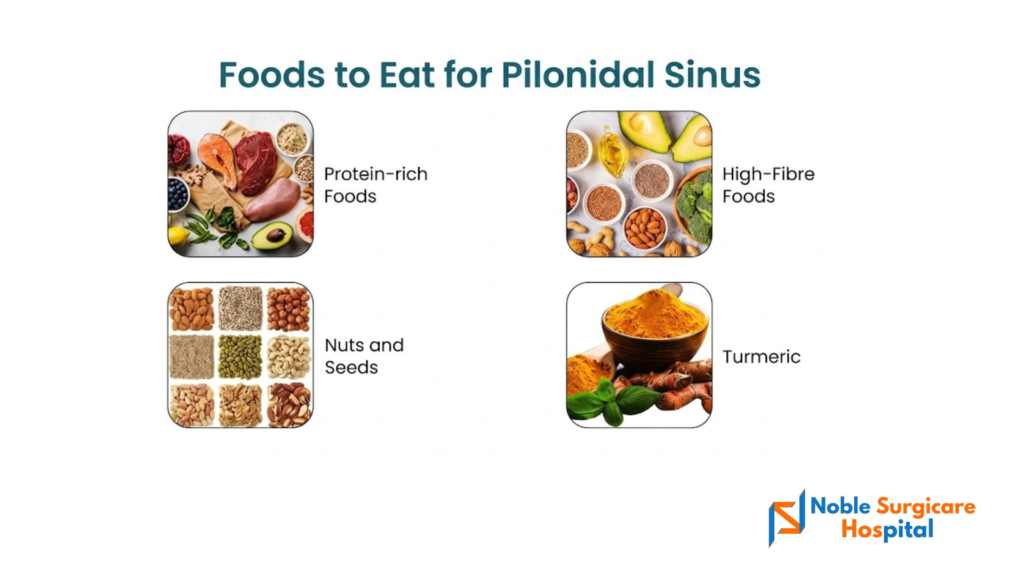 Foods to Eat for Pilonidal Sinus

Protein-rich Foods

High-Fibre Foods

Nuts and Seeds

Turmeric

Noble Surgicare Hospital